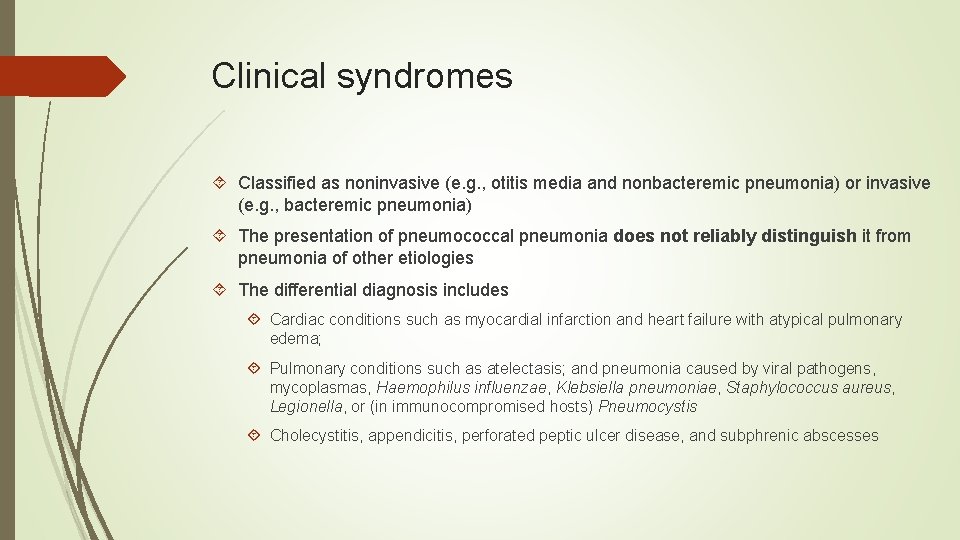 Clinical syndromes

Classified as noninvasive (e.g., otitis media and nonbacteremic pneumonia) or invasive (e.g., bacteremic pneumonia)

The presentation of pneumococcal pneumonia does not reliably distinguish it from pneumonia of other etiologies

The differential diagnosis includes

Cardiac conditions such as myocardial infarction and heart failure with atypical pulmonary edema;

Pulmonary conditions such as atelectasis; and pneumonia caused by viral pathogens, mycoplasmas, Haemophilus influenzae, Klebsiella pneumoniae, Staphylococcus aureus, Legionella, or (in immunocompromised hosts) Pneumocystis

Cholecystitis, appendicitis, perforated peptic ulcer disease, and subphrenic abscesses